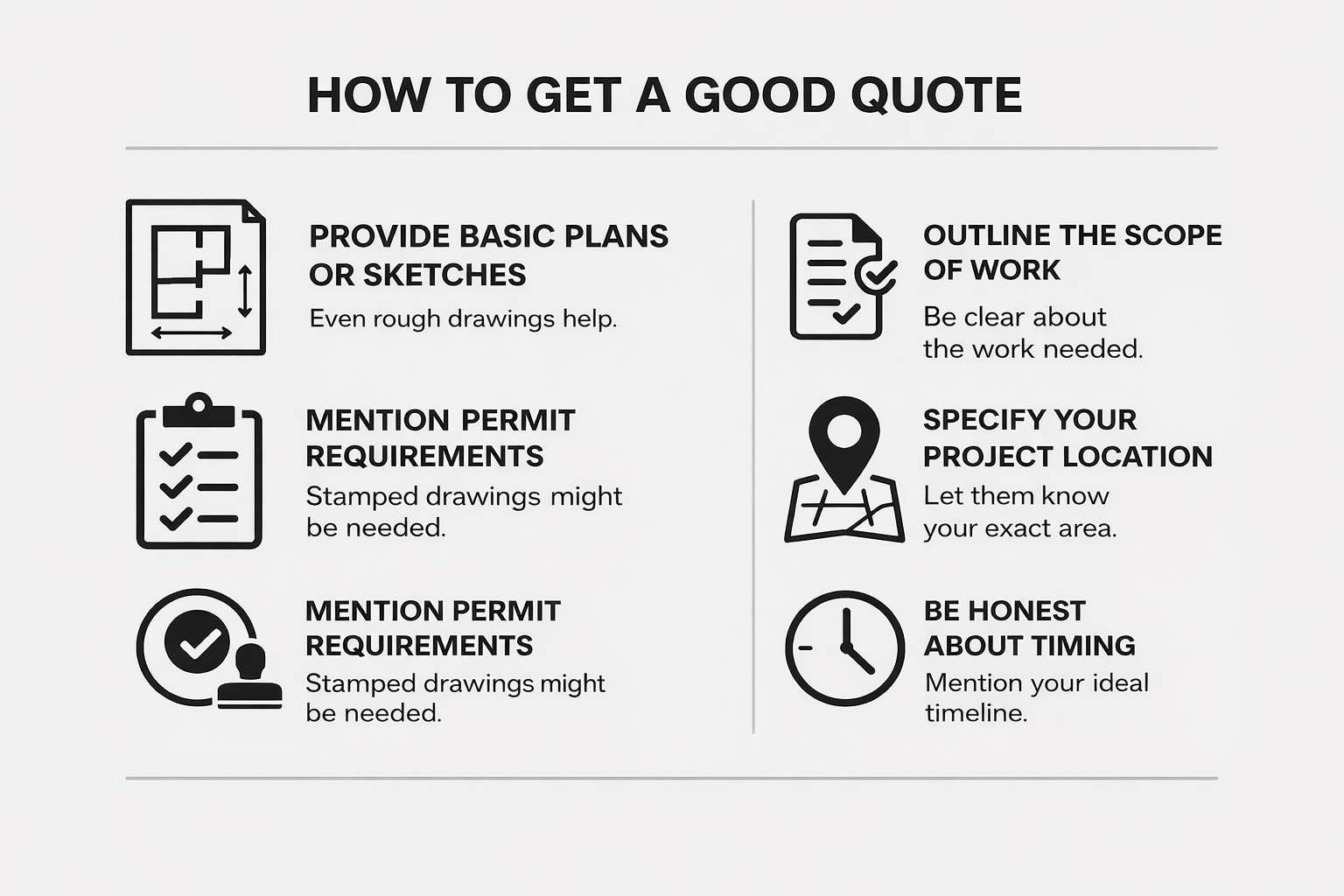 HOW TO GET A GOOD QUOTE

PROVIDE BASIC PLANS OR SKETCHES
Even rough drawings help.

MENTION PERMIT REQUIREMENTS
Stamped drawings might be needed.

MENTION PERMIT REQUIREMENTS
Stamped drawings might be needed.

OUTLINE THE SCOPE OF WORK
Be clear about the work needed.

SPECIFY YOUR PROJECT LOCATION
Let them know your exact area.

BE HONEST ABOUT TIMING
Mention your ideal timeline.